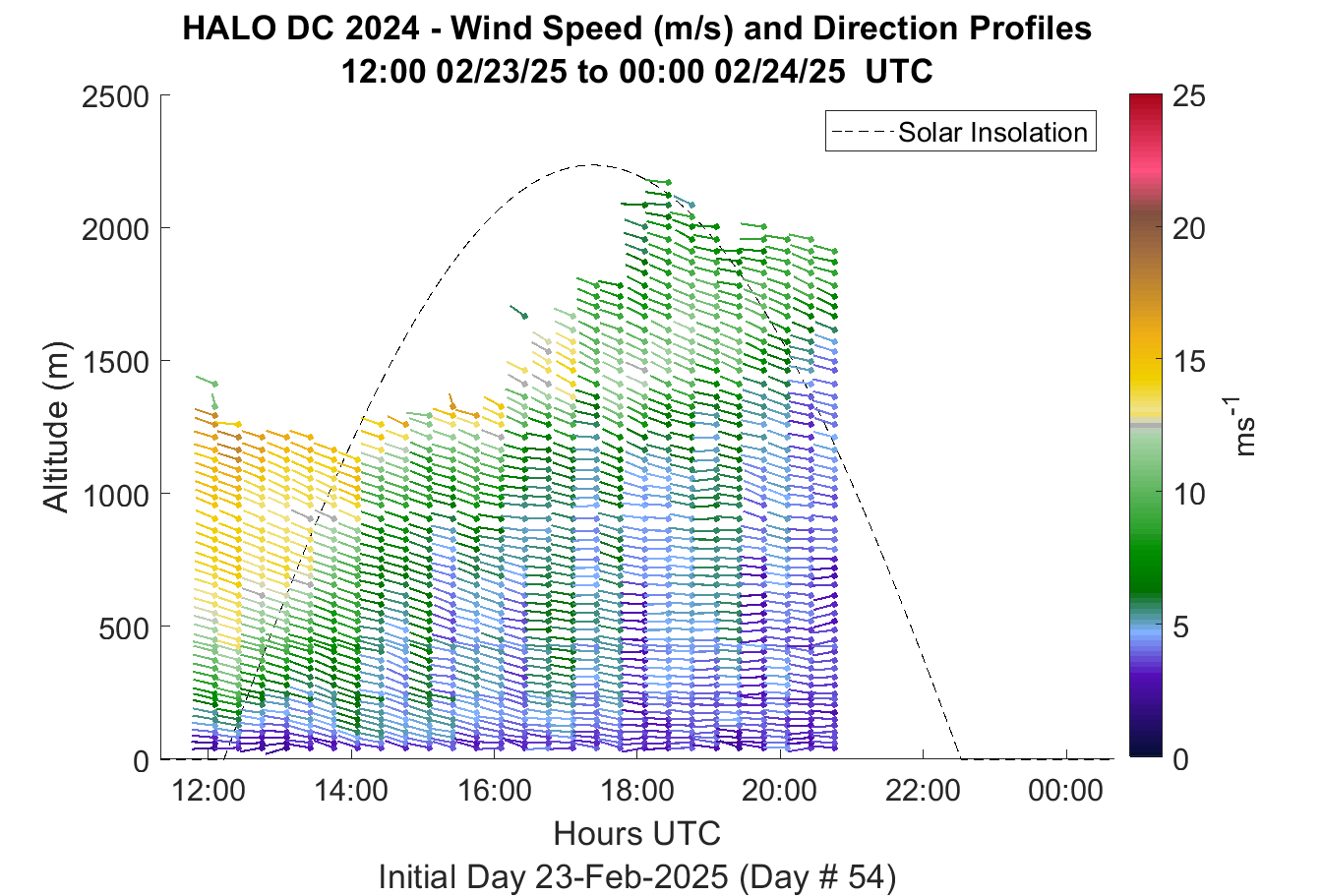 HALO DC 2024 - Wind Speed (m/s) and Direction Profiles
12:00 02/23/25 to 00:00 02/24/25 UTC

Solar Insolation

Altitude (m)

2500
2000
1500
1000
500
0

12:00
14:00
16:00
18:00
20:00
22:00
00:00

Hours UTC

Initial Day 23-Feb-2025 (Day # 54)

25
20
15
10
5
0

$ms^{-1}$